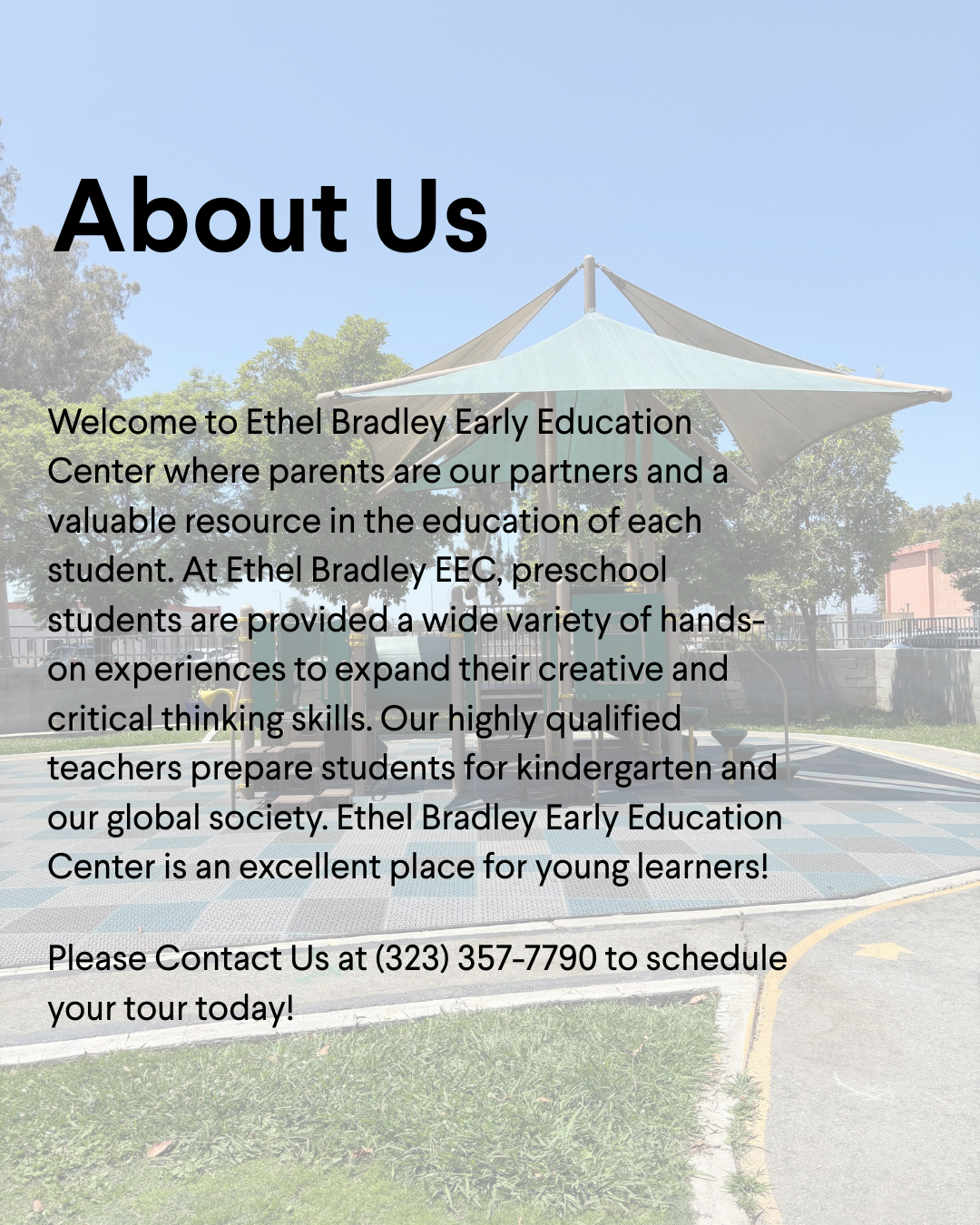 About Us

Welcome to Ethel Bradley Early Education Center where parents are our partners and a valuable resource in the education of each student. At Ethel Bradley EEC, preschool students are provided a wide variety of hands-on experiences to expand their creative and critical thinking skills. Our highly qualified teachers prepare students for kindergarten and our global society. Ethel Bradley Early Education Center is an excellent place for young learners!

Please Contact Us at (323) 357-7790 to schedule your tour today!